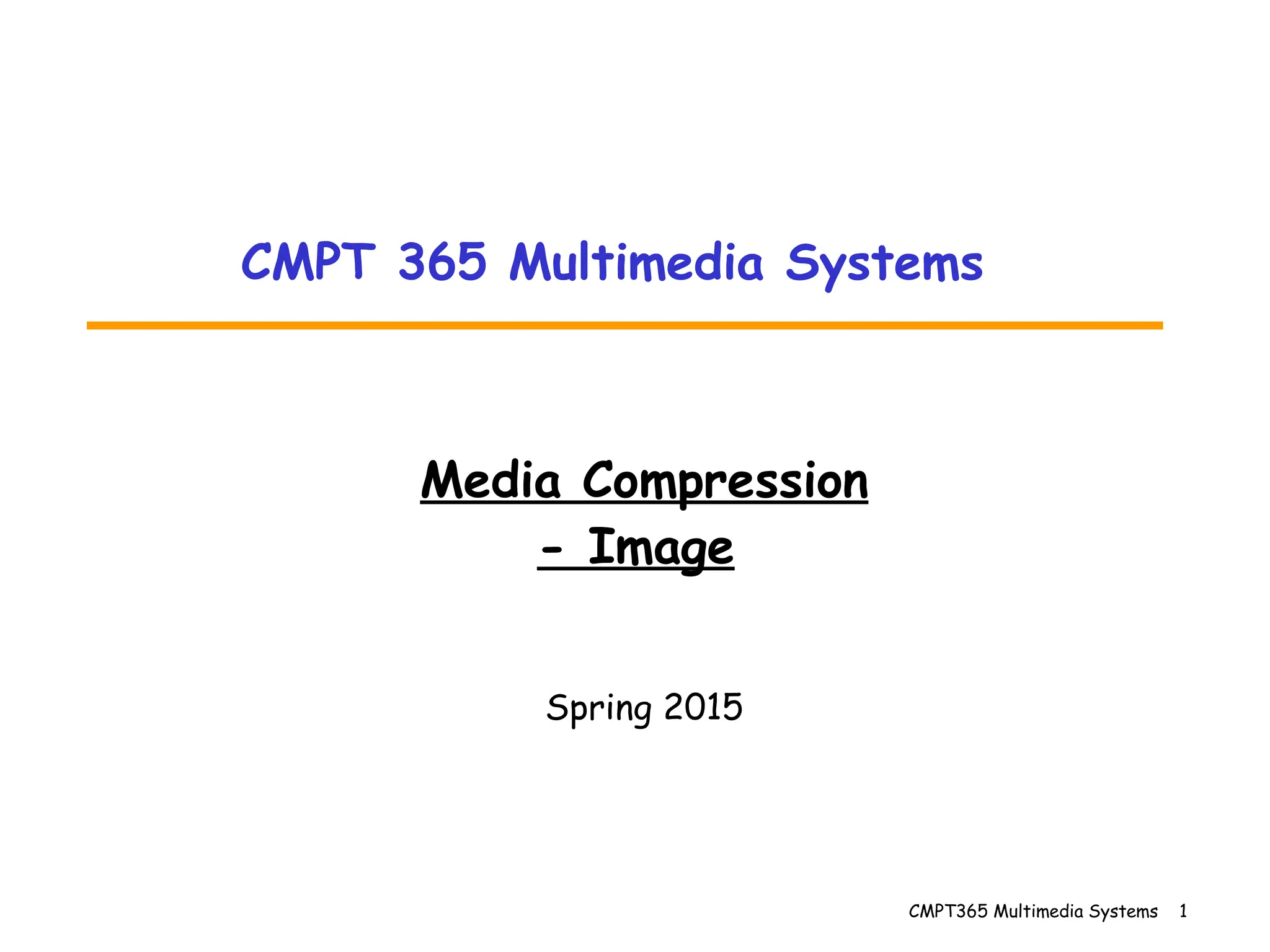 CMPT 365 Multimedia Systems

Media Compression
- Image

Spring 2015

CMPT365 Multimedia Systems 1